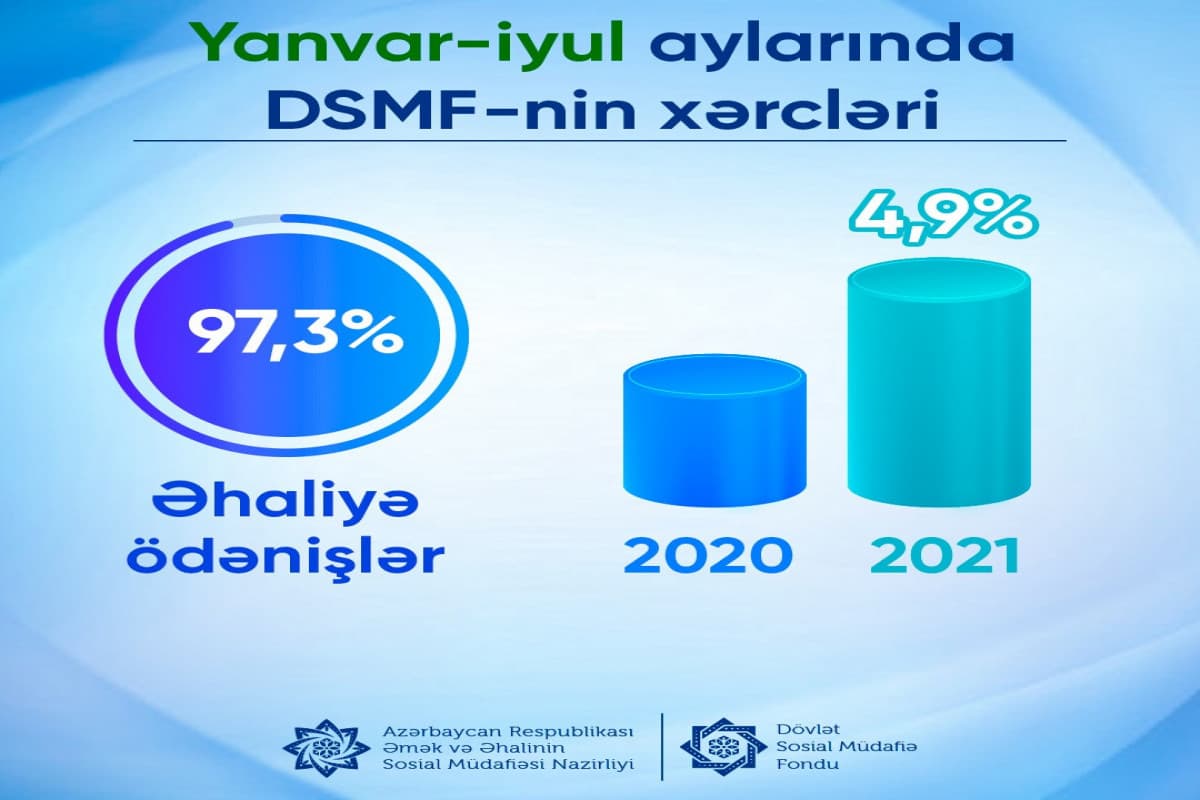 Yanvar-iyul aylarında DSMF-nin xərcləri

97,3%

Əhaliyə ödənişlər

4,9%

2020

2021

Azərbaycan Respublikası
Əmək və Əhalinin
Sosial Müdafiəsi Nazirliyi

Dövlət
Sosial Müdafiə
Fondu